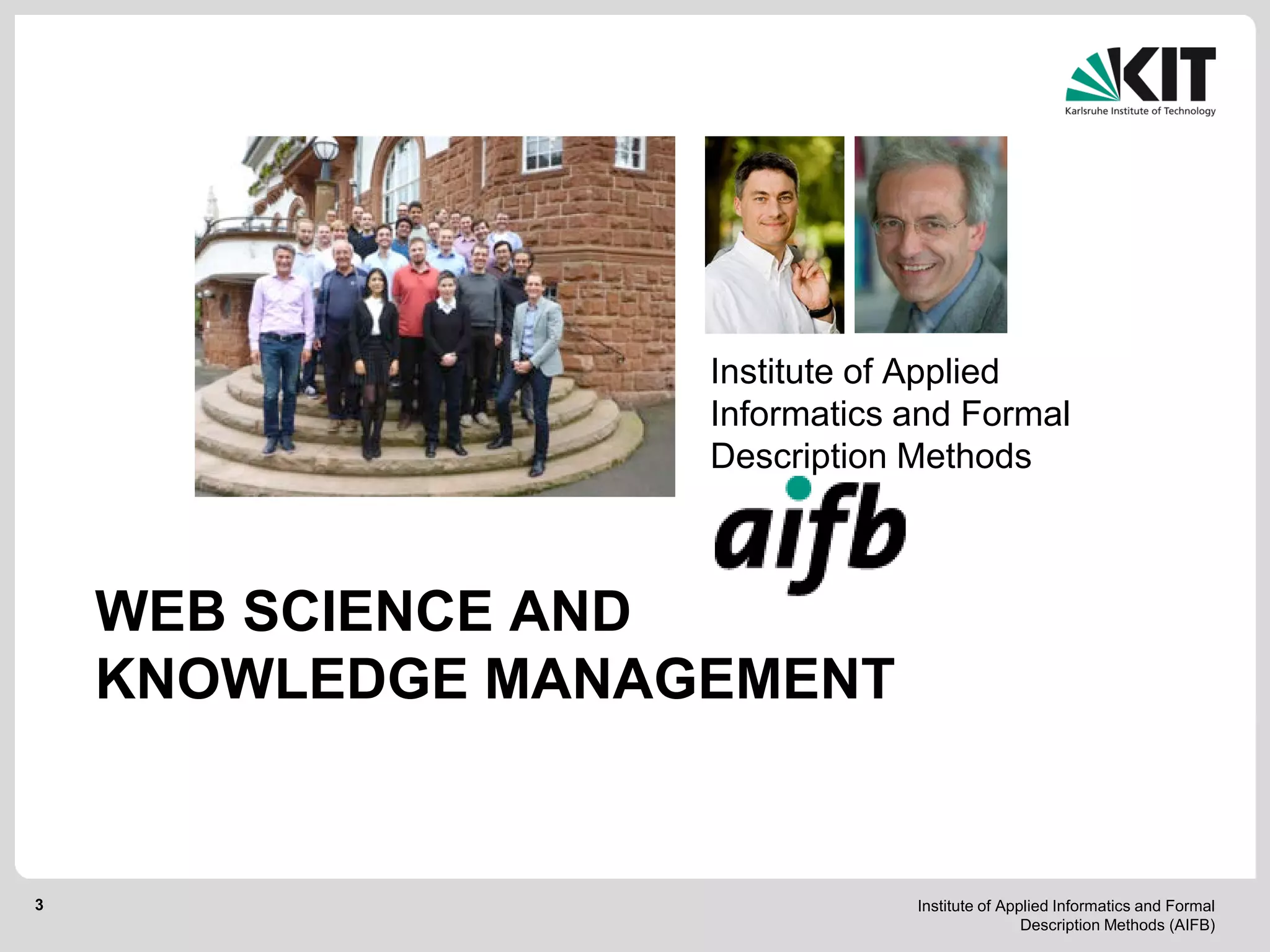 KIT
Karlsruhe Institute of Technology

Institute of Applied Informatics and Formal Description Methods

aifb

WEB SCIENCE AND KNOWLEDGE MANAGEMENT

3

Institute of Applied Informatics and Formal Description Methods (AIFB)